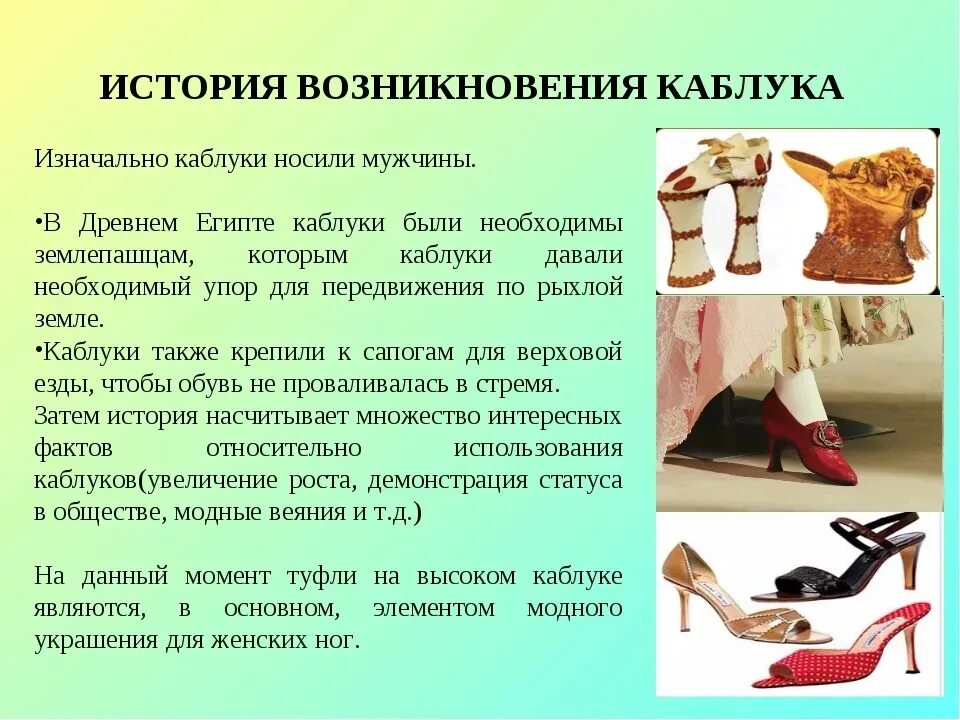 ИСТОРИЯ ВОЗНИКНОВЕНИЯ КАБЛУКА

Изначально каблуки носили мужчины.

•В Древнем Египте каблуки были необходимы землепашцам, которым каблуки давали необходимый упор для передвижения по рыхлой земле.
•Каблуки также крепили к сапогам для верховой езды, чтобы обувь не проваливалась в стремя.
Затем история насчитывает множество интересных фактов относительно использования каблуков(увеличение роста, демонстрация статуса в обществе, модные веяния и т.д.)

На данный момент туфли на высоком каблуке являются, в основном, элементом модного украшения для женских ног.